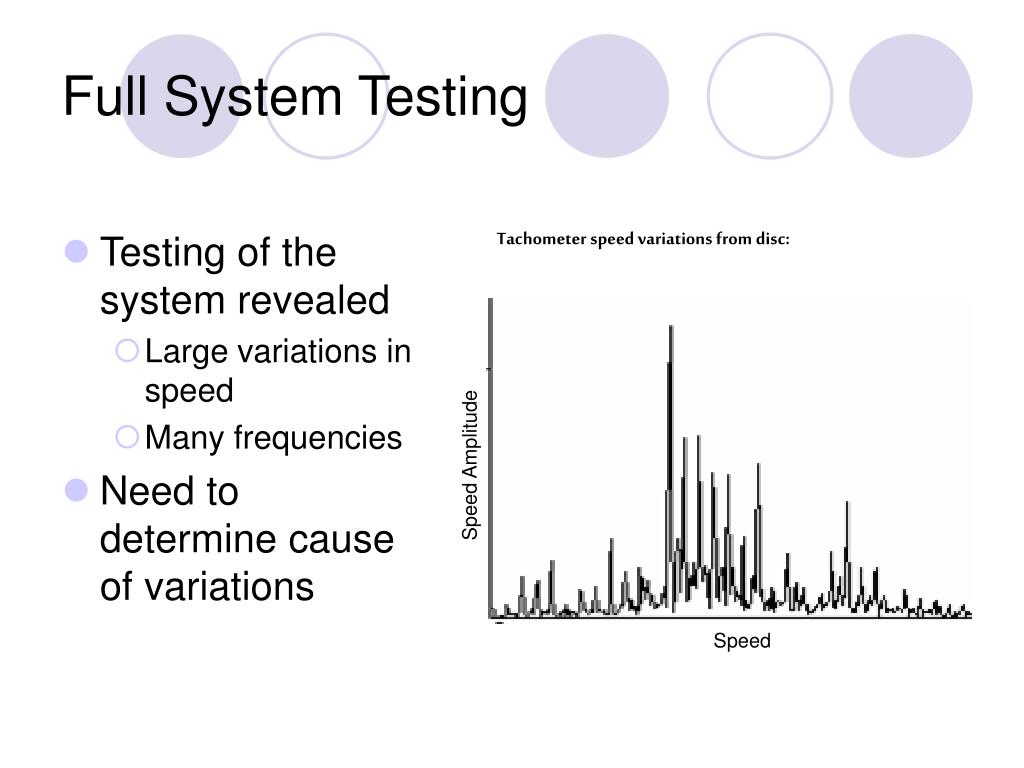 Full System Testing

Testing of the system revealed

Large variations in speed

Many frequencies

Need to determine cause of variations

Tachometer speed variations from disc:

Speed Amplitude

Speed